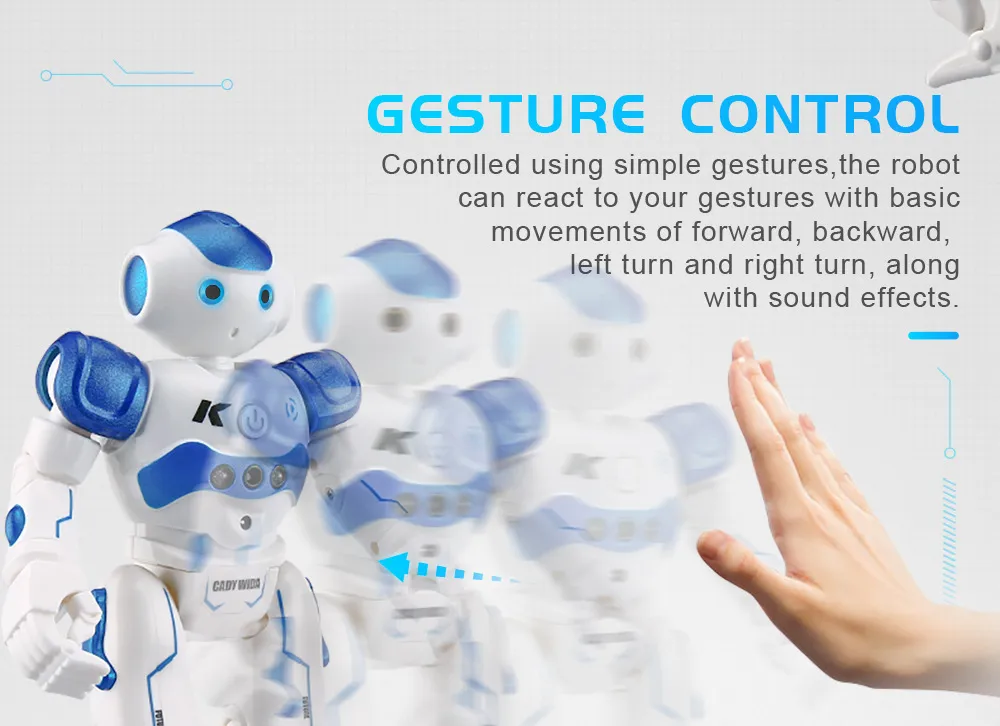 GESTURE CONTROL

Controlled using simple gestures,the robot can react to your gestures with basic movements of forward, backward, left turn and right turn, along with sound effects.

K

CADY WIDA